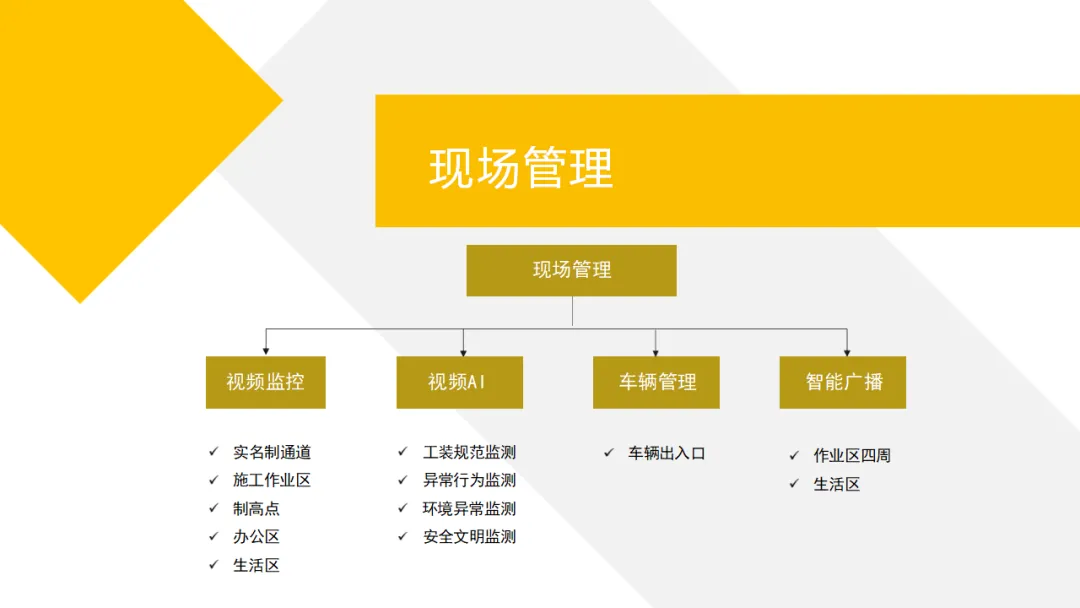 现场管理

现场管理

视频监控
✓ 实名制通道
✓ 施工作业区
✓ 制高点
✓ 办公区
✓ 生活区

视频AI
✓ 工装规范监测
✓ 异常行为监测
✓ 环境异常监测
✓ 安全文明监测

车辆管理
✓ 车辆出入口

智能广播
✓ 作业区四周
✓ 生活区